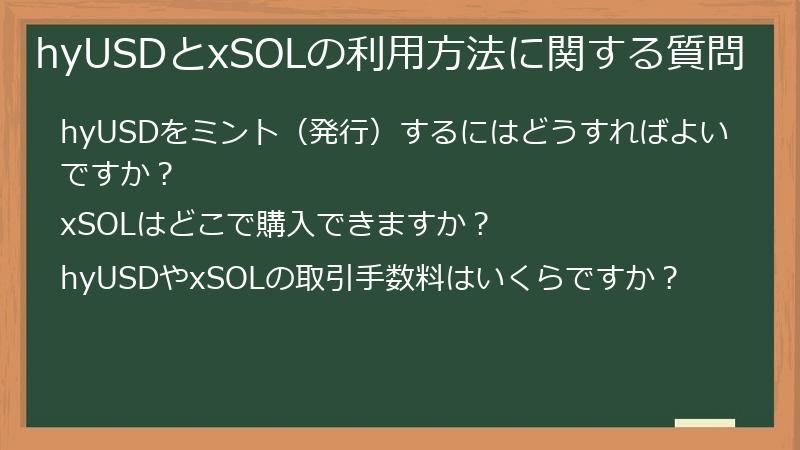 hyUSDとxSOLの利用方法に関する質問

hyUSDをミント（発行）するにはどうすればよいですか？

xSOLはどこで購入できますか？

hyUSDやxSOLの取引手数料はいくらですか？